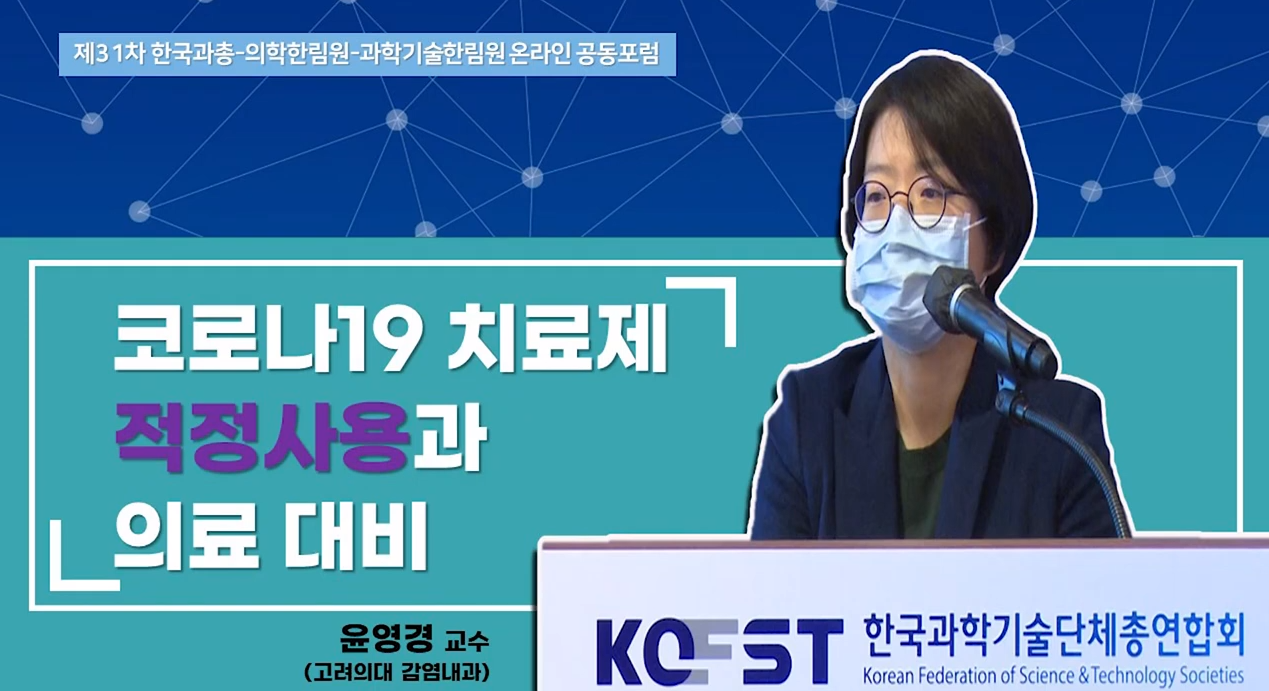 제31차 한국과총-의학한림원-과학기술한림원 온라인 공동포럼

코로나19 치료제
적정사용과
의료 대비

윤영경 교수
(고려의대 감염내과)

KOFST 한국과학기술단체총연합회
Korean Federation of Science & Technology Societies